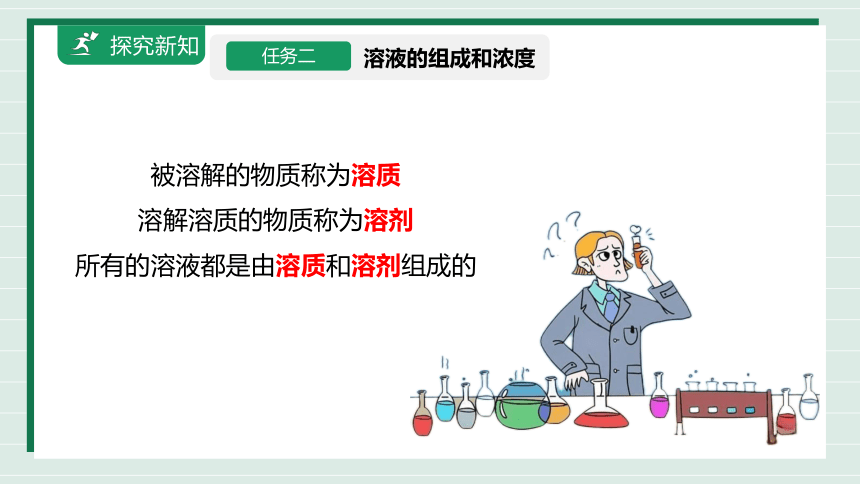 探究新知

任务二

溶液的组成和浓度

被溶解的物质称为溶质

溶解溶质的物质称为溶剂

所有的溶液都是由溶质和溶剂组成的